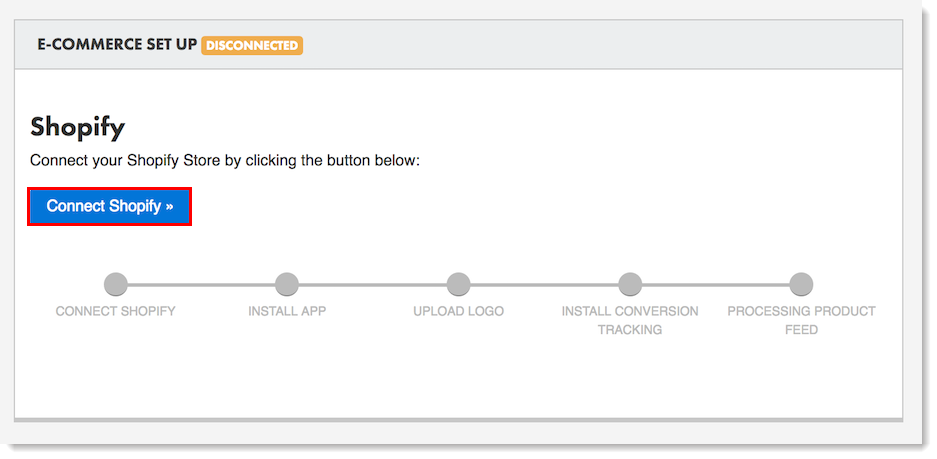 E-COMMERCE SET UP DISCONNECTED

Shopify

Connect your Shopify Store by clicking the button below:

Connect Shopify »

CONNECT SHOPIFY

INSTALL APP

UPLOAD LOGO

INSTALL CONVERSION TRACKING

PROCESSING PRODUCT FEED